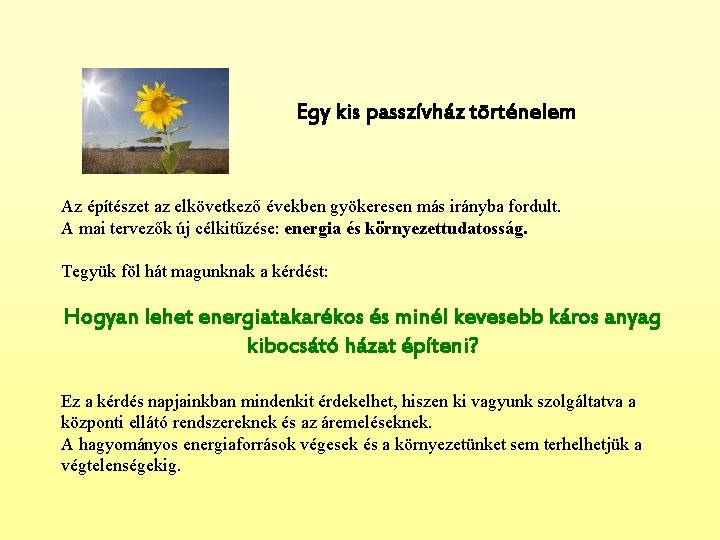 Egy kis passzívház történelem

Az építészet az elkövetkező években gyökeresen más irányba fordult.
A mai tervezők új célkitűzése: energia és környezettudatosság.

Tegyük föl hát magunknak a kérdést:

Hogyan lehet energiatakarékos és minél kevesebb káros anyag kibocsátó házat építeni?

Ez a kérdés napjainkban mindenkit érdekelhet, hiszen ki vagyunk szolgáltatva a központi ellátó rendszereknek és az áremeléseknek.
A hagyományos energiaforrások végesek és a környezetünket sem terhelhetjük a végtelenségekig.